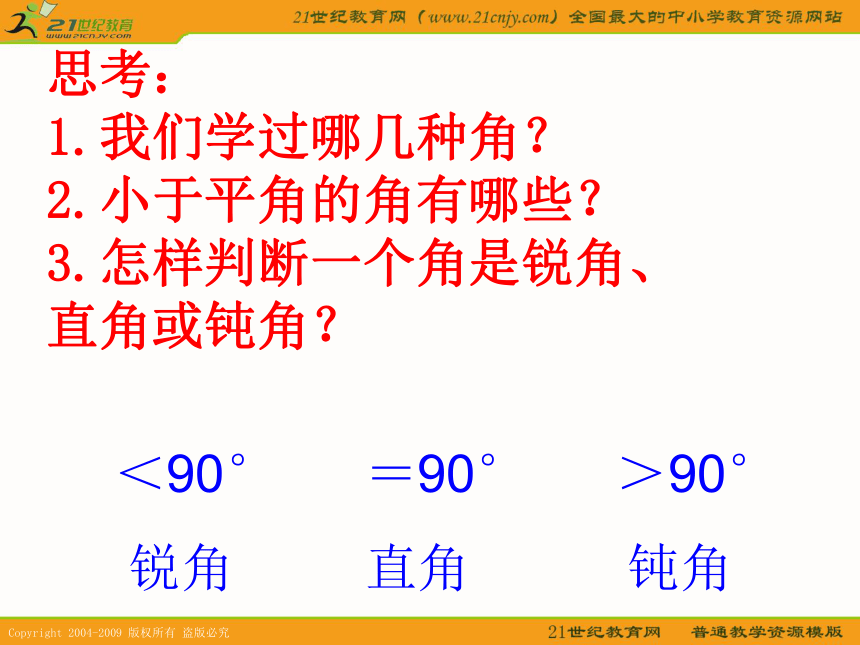 21世纪教育
www.21cnjy.com

21世纪教育网（www.21cnjy.com）全国最大的中小学教育资源网站

思考：
1. 我们学过哪几种角？
2. 小于平角的角有哪些？
3. 怎样判断一个角是锐角、直角或钝角？

$<90°$ $=90°$ $>90°$

锐角 直角 钝角

Copyright 2004-2009 版权所有 盗版必究

21世纪教育网 普通教学资源模版